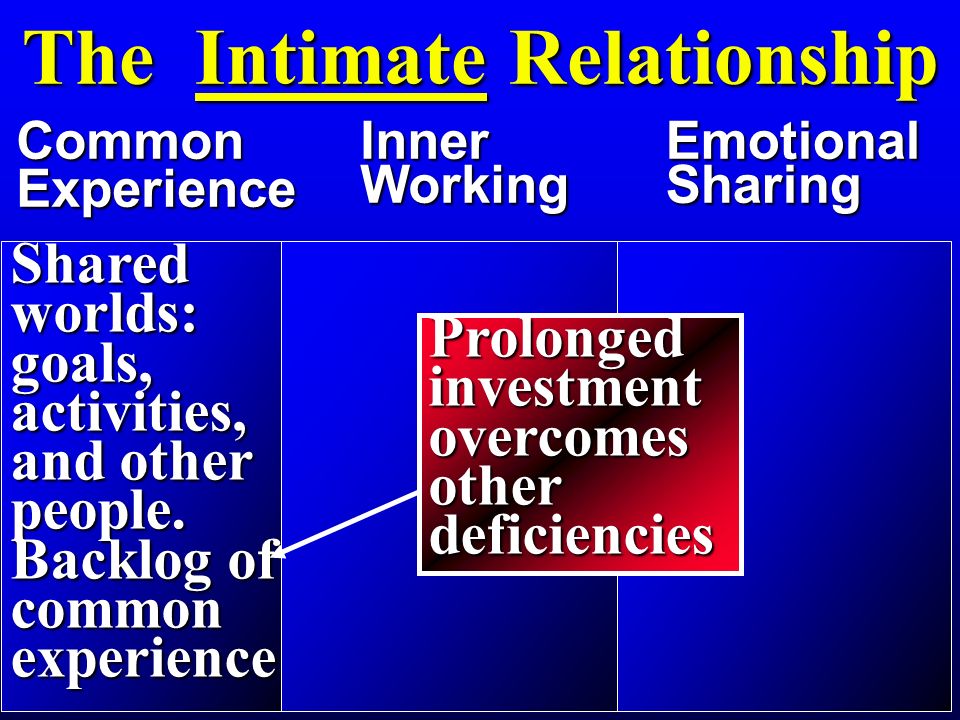 The Intimate Relationship

Common Experience

Inner Working

Emotional Sharing

Shared worlds: goals, activities, and other people. Backlog of common experience

Prolonged investment overcomes other deficiencies